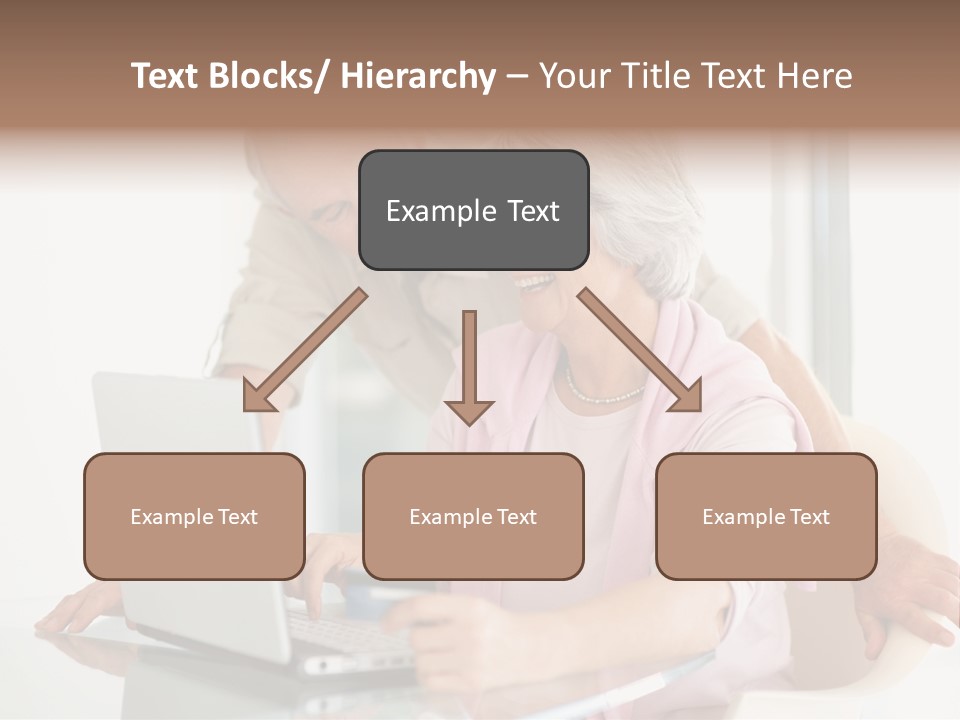 Text Blocks/ Hierarchy – Your Title Text Here

Example Text

Example Text

Example Text

Example Text